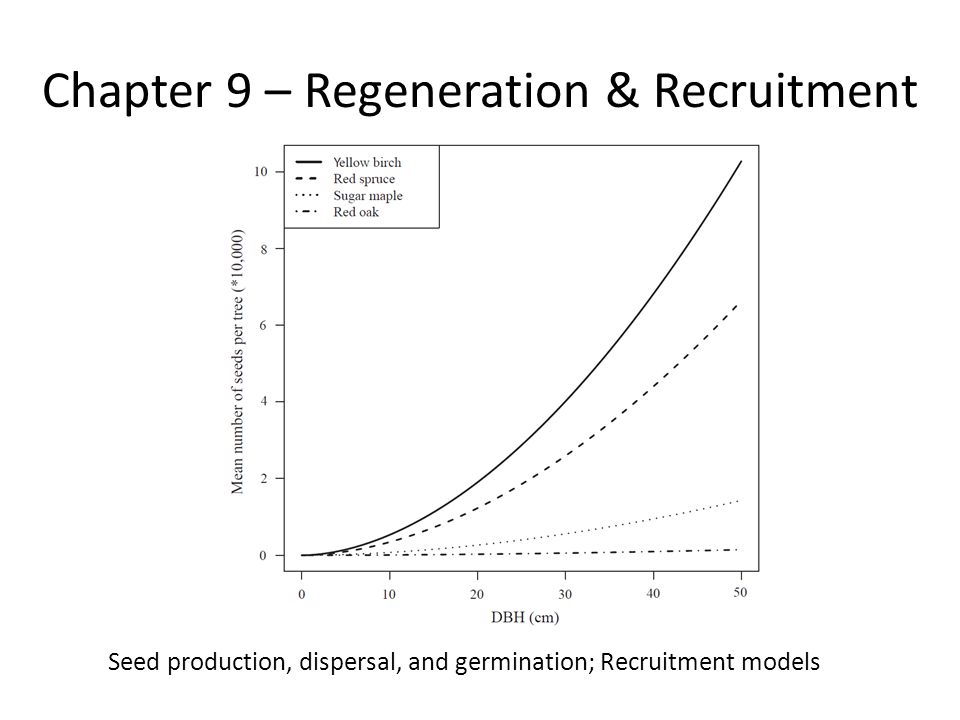 Chapter 9 – Regeneration & Recruitment

Yellow birch
Red spruce
Sugar maple
Red oak

Mean number of seeds per tree (*10,000)

10
8
6
4
2
0

0 10 20 30 40 50

DBH (cm)

Seed production, dispersal, and germination; Recruitment models